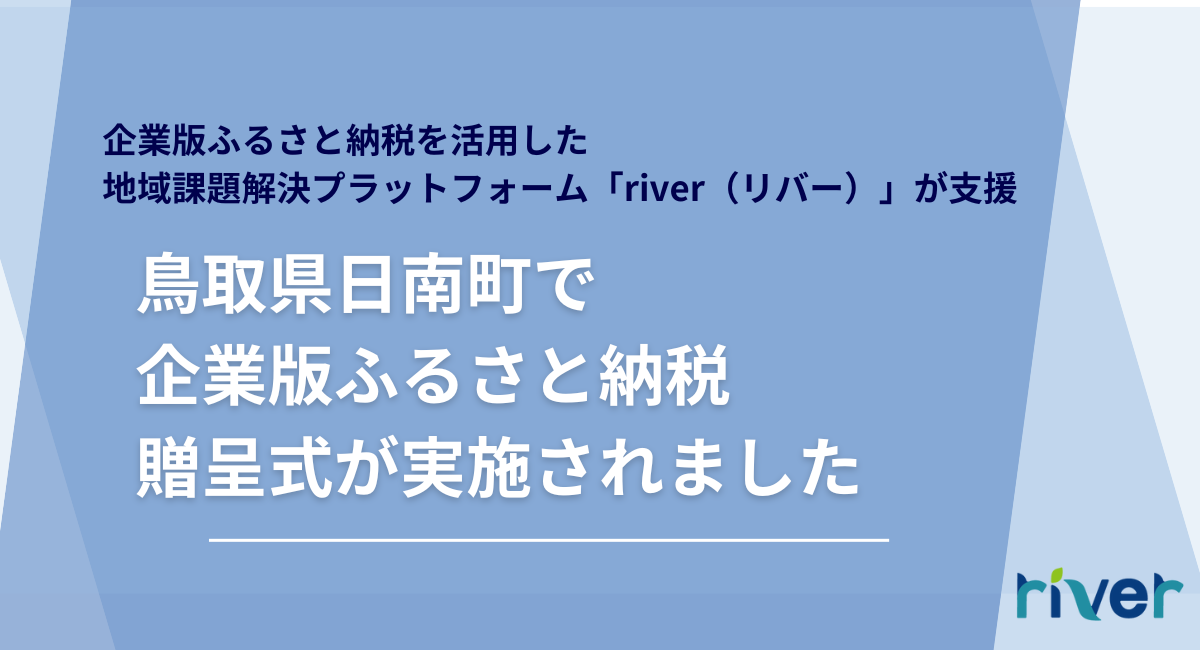 企業版ふるさと納税を活用した
地域課題解決プラットフォーム「river（リバー）」が支援

鳥取県日南町で
企業版ふるさと納税
贈呈式が実施されました

river